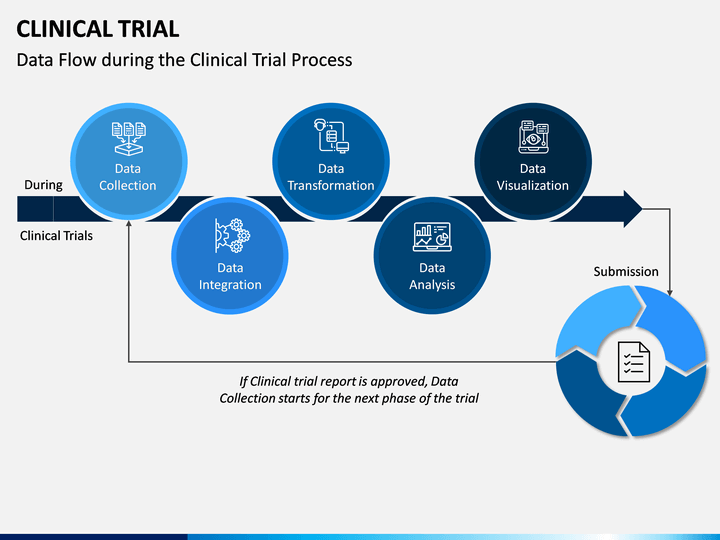 CLINICAL TRIAL

Data Flow during the Clinical Trial Process

During

Clinical Trials

Data Collection

Data Integration

Data Transformation

Data Analysis

Data Visualization

Submission

If Clinical trial report is approved, Data Collection starts for the next phase of the trial